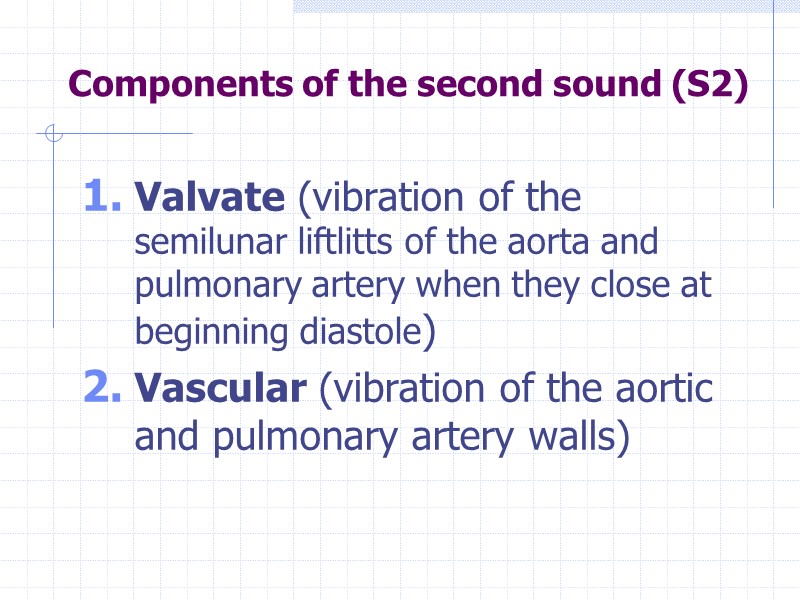 Components of the second sound (S2)

1. Valvate (vibration of the semilunar liftlitts of the aorta and pulmonary artery when they close at beginning diastole)

2. Vascular (vibration of the aortic and pulmonary artery walls)